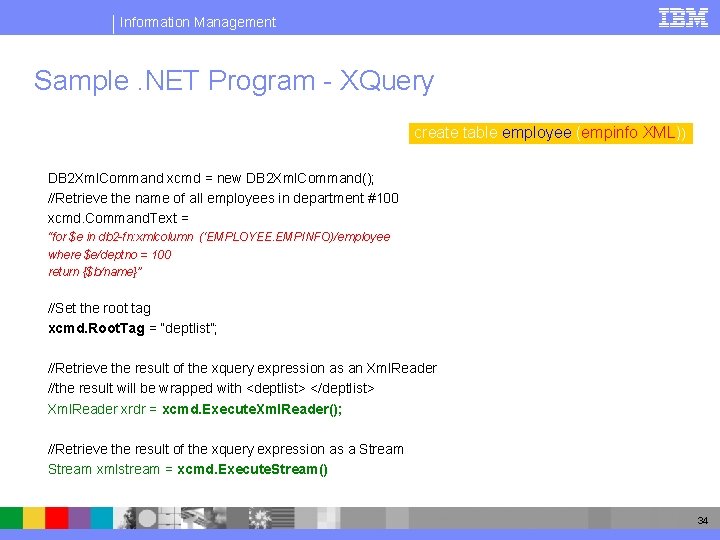 Information Management

IBM

Sample .NET Program - XQuery

create table employee (empinfo XML))

DB2XmlCommand xcmd = new DB2XmlCommand();
//Retrieve the name of all employees in department #100
xcmd.CommandText =
"for $e in db2-fn:xmlcolumn ('EMPLOYEE.EMPINFO)/employee
where $e/deptno = 100
return {$b/name}"

//Set the root tag
xcmd.RootTag = "deptlist";

//Retrieve the result of the xquery expression as an XmlReader
//the result will be wrapped with <deptlist> </deptlist>
XmlReader xrdr = xcmd.ExecuteXmlReader();

//Retrieve the result of the xquery expression as a Stream
Stream xmlstream = xcmd.ExecuteStream()

34